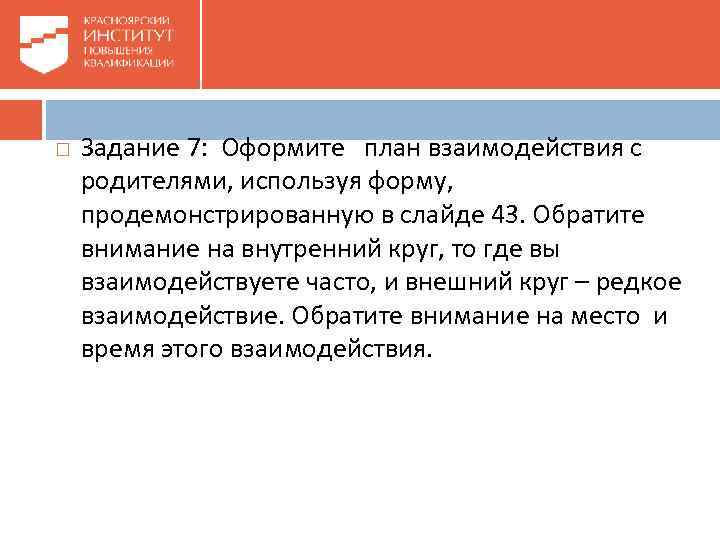 КРАСНОЯРСКИЙ
ИНСТИТУТ
ПОВЫШЕНИЯ
КВАЛИФИКАЦИИ

Задание 7: Оформите план взаимодействия с родителями, используя форму, продемонстрированную в слайде 43. Обратите внимание на внутренний круг, то где вы взаимодействуете часто, и внешний круг – редкое взаимодействие. Обратите внимание на место и время этого взаимодействия.